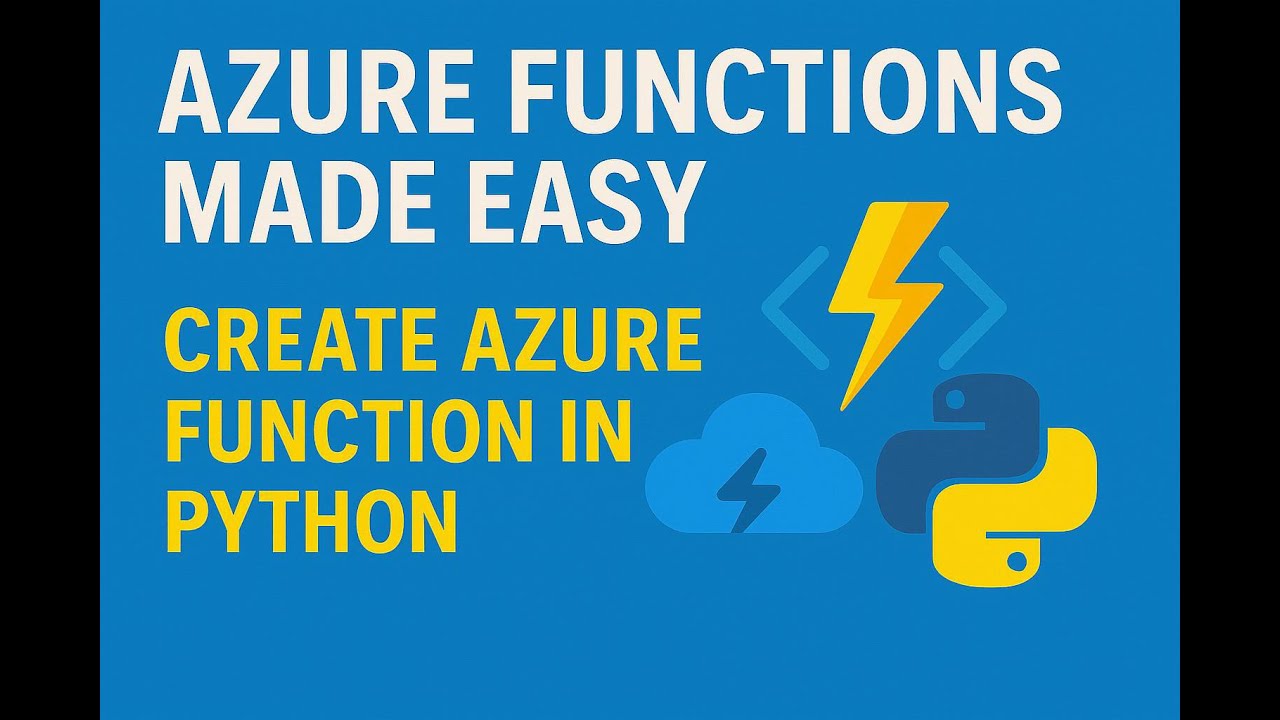 AZURE FUNCTIONS MADE EASY

CREATE AZURE FUNCTION IN PYTHON